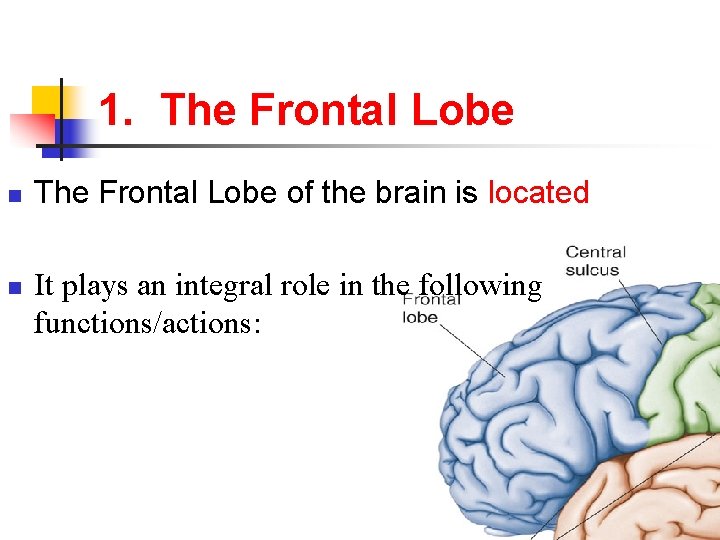 1. The Frontal Lobe

The Frontal Lobe of the brain is located

It plays an integral role in the following functions/actions:

Central sulcus

Frontal lobe